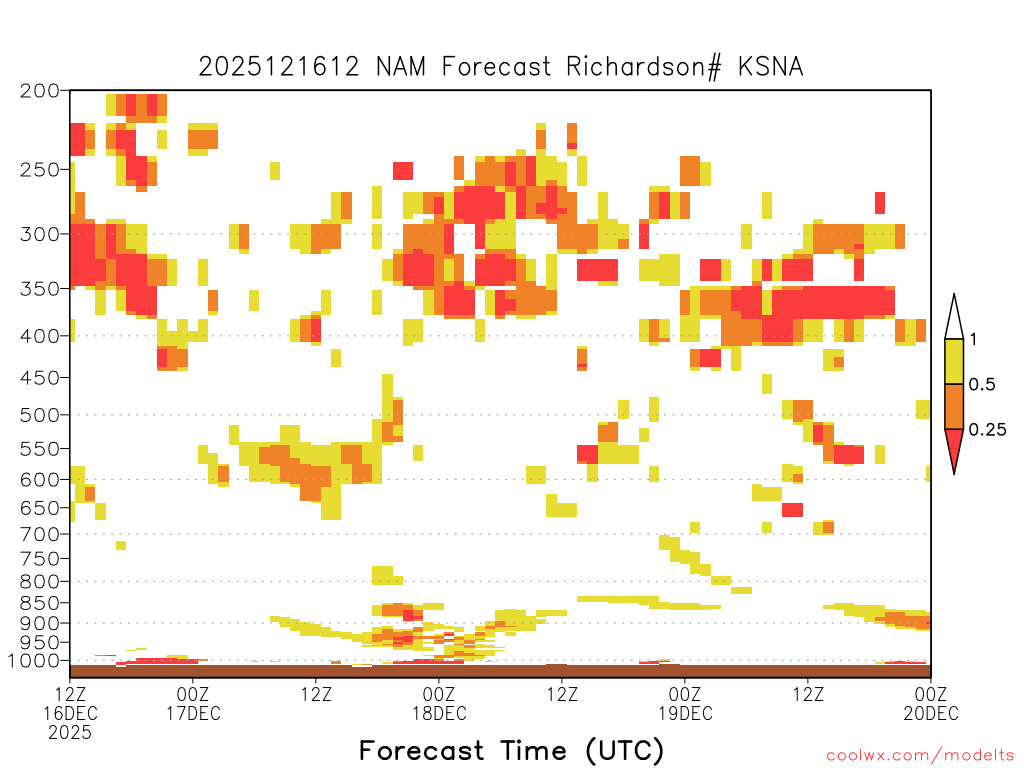 2025121612 NAM Forecast Richardson# KSNA

200
250
300
350
400
450
500
550
600
650
700
750
800
850
900
950
1000

1
0.5
0.25

12Z 16DEC 2025
00Z 17DEC
12Z
00Z 18DEC
12Z
00Z 19DEC
12Z
00Z 20DEC

Forecast Time (UTC)

coolwx.com/modelts